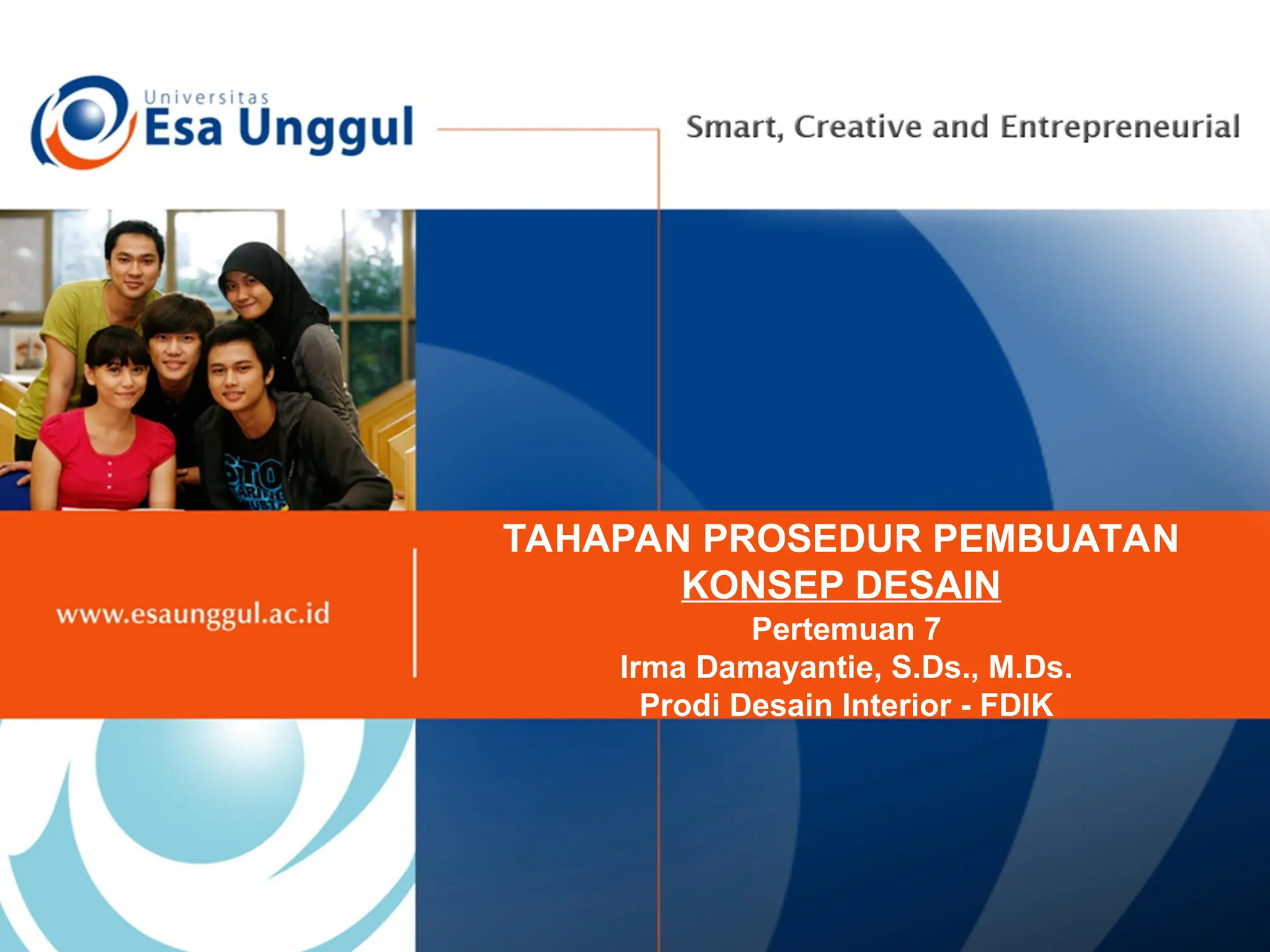 Universitas
Esa Unggul

Smart, Creative and Entrepreneurial

www.esaunggul.ac.id

TAHAPAN PROSEDUR PEMBUATAN KONSEP DESAIN
Pertemuan 7
Irma Damayantie, S.Ds., M.Ds.
Prodi Desain Interior - FDIK